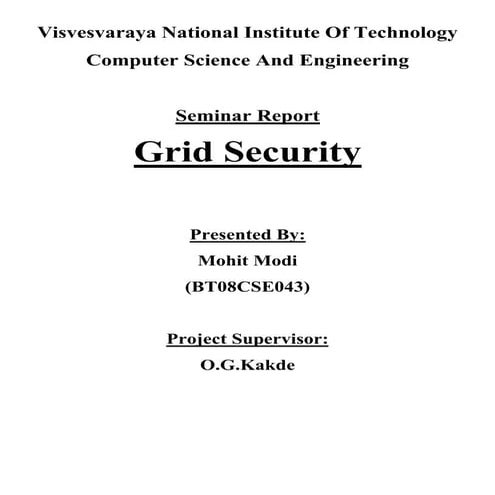 Visvesvaraya National Institute Of Technology
Computer Science And Engineering

Seminar Report
Grid Security

Presented By:
Mohit Modi
(BT08CSE043)

Project Supervisor:
O.G.Kakde